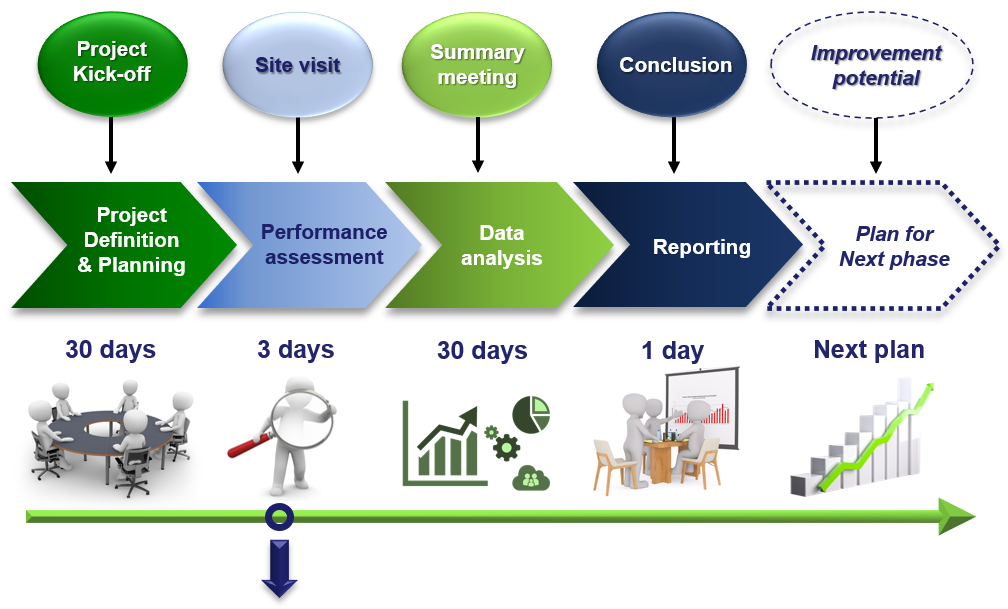 Project Kick-off

Site visit

Summary meeting

Conclusion

Improvement potential

Project Definition & Planning

Performance assessment

Data analysis

Reporting

Plan for Next phase

30 days

3 days

30 days

1 day

Next plan